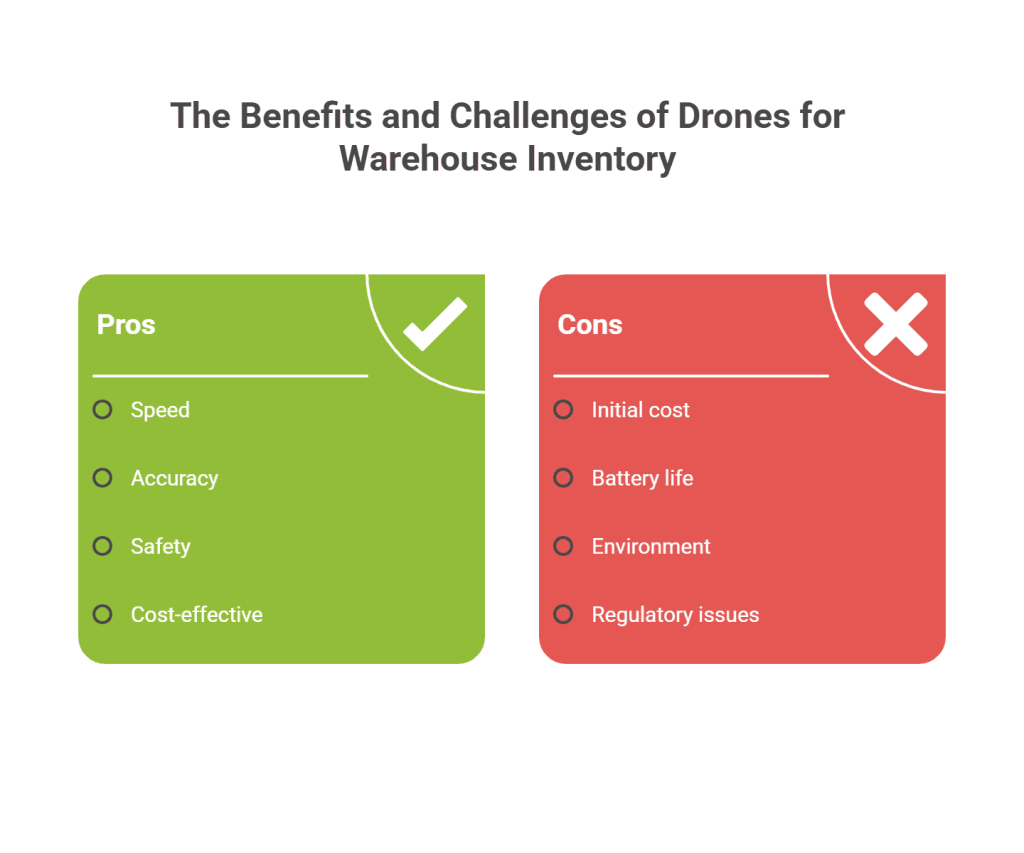 The Benefits and Challenges of Drones for Warehouse Inventory

Pros

Speed

Accuracy

Safety

Cost-effective

Cons

Initial cost

Battery life

Environment

Regulatory issues